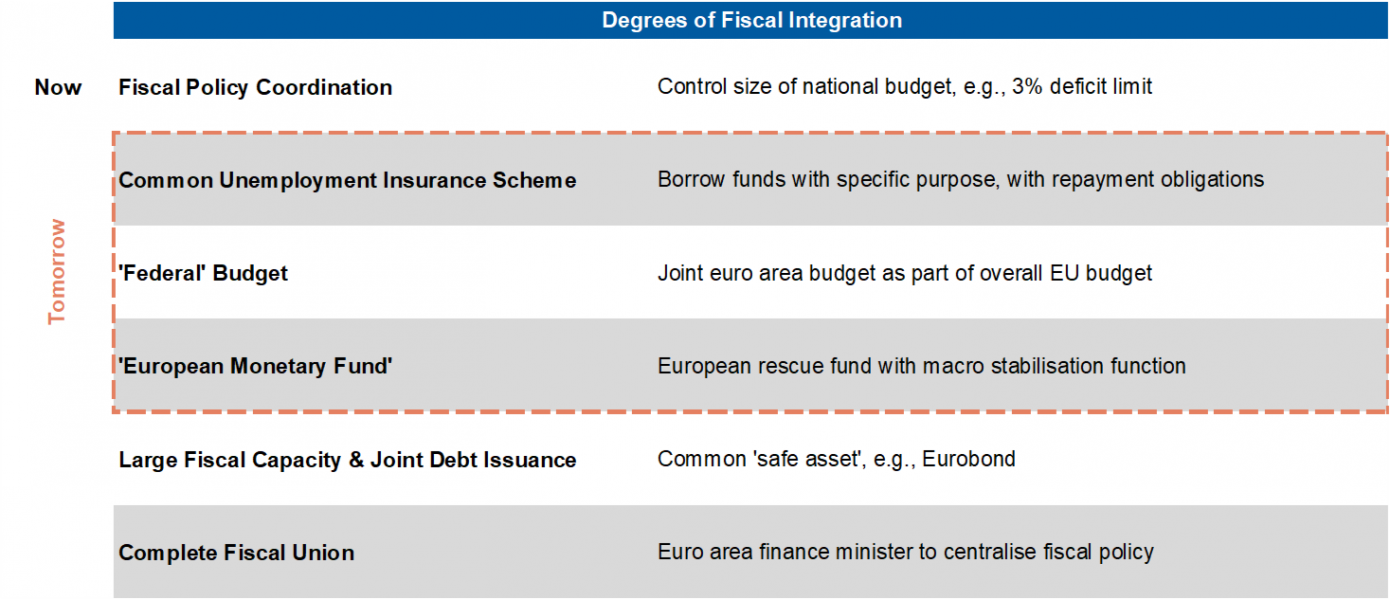 Degrees of Fiscal Integration

| | | |
|---|---|---|
| Now | Fiscal Policy Coordination | Control size of national budget, e.g., 3% deficit limit |
| Tomorrow | Common Unemployment Insurance Scheme | Borrow funds with specific purpose, with repayment obligations |
| | 'Federal' Budget | Joint euro area budget as part of overall EU budget |
| | 'European Monetary Fund' | European rescue fund with macro stabilisation function |
| | Large Fiscal Capacity & Joint Debt Issuance | Common 'safe asset', e.g., Eurobond |
| | Complete Fiscal Union | Euro area finance minister to centralise fiscal policy |